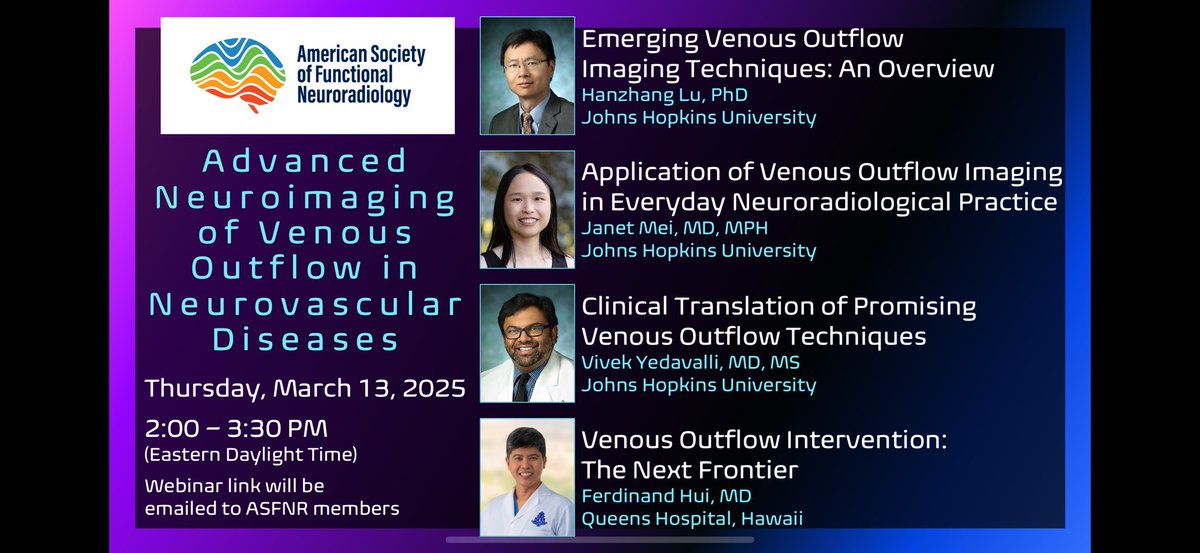 American Society of Functional Neuroradiology

Advanced Neuroimaging of Venous Outflow in Neurovascular Diseases

Thursday, March 13, 2025

2:00 – 3:30 PM
(Eastern Daylight Time)

Webinar link will be emailed to ASFNR members

Emerging Venous Outflow Imaging Techniques: An Overview
Hanzhang Lu, PhD
Johns Hopkins University

Application of Venous Outflow Imaging in Everyday Neuroradiological Practice
Janet Mei, MD, MPH
Johns Hopkins University

Clinical Translation of Promising Venous Outflow Techniques
Vivek Yedavalli, MD, MS
Johns Hopkins University

Venous Outflow Intervention: The Next Frontier
Ferdinand Hui, MD
Queens Hospital, Hawaii